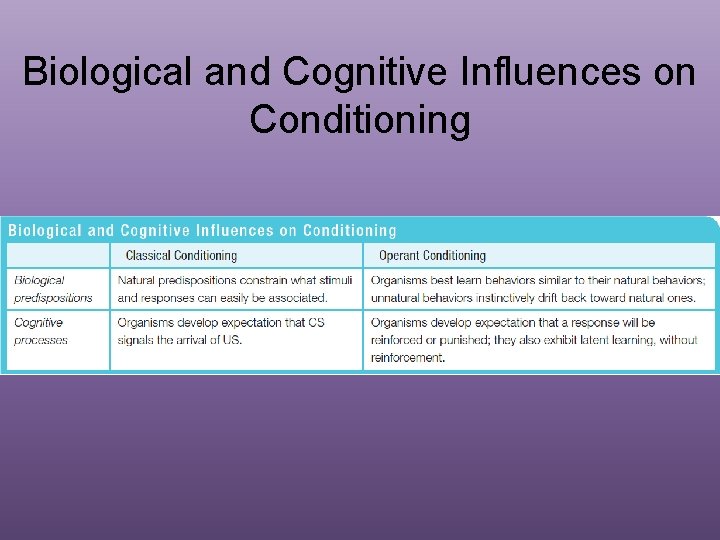 Biological and Cognitive Influences on Conditioning

Biological and Cognitive Influences on Conditioning

| | Classical Conditioning | Operant Conditioning |
|---|---|---|
| Biological predispositions | Natural predispositions constrain what stimuli and responses can easily be associated. | Organisms best learn behaviors similar to their natural behaviors; unnatural behaviors instinctively drift back toward natural ones. |
| Cognitive processes | Organisms develop expectation that CS signals the arrival of US. | Organisms develop expectation that a response will be reinforced or punished; they also exhibit latent learning, without reinforcement. |